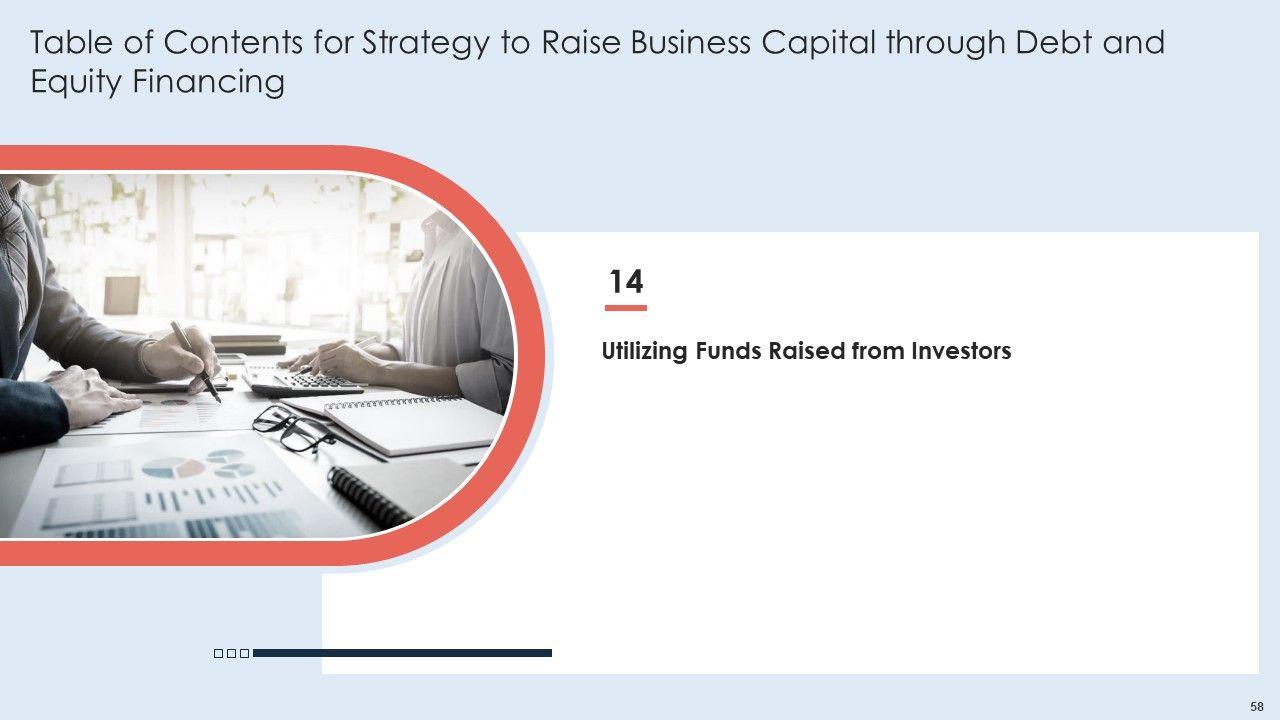 Table of Contents for Strategy to Raise Business Capital through Debt and Equity Financing

14

Utilizing Funds Raised from Investors

58